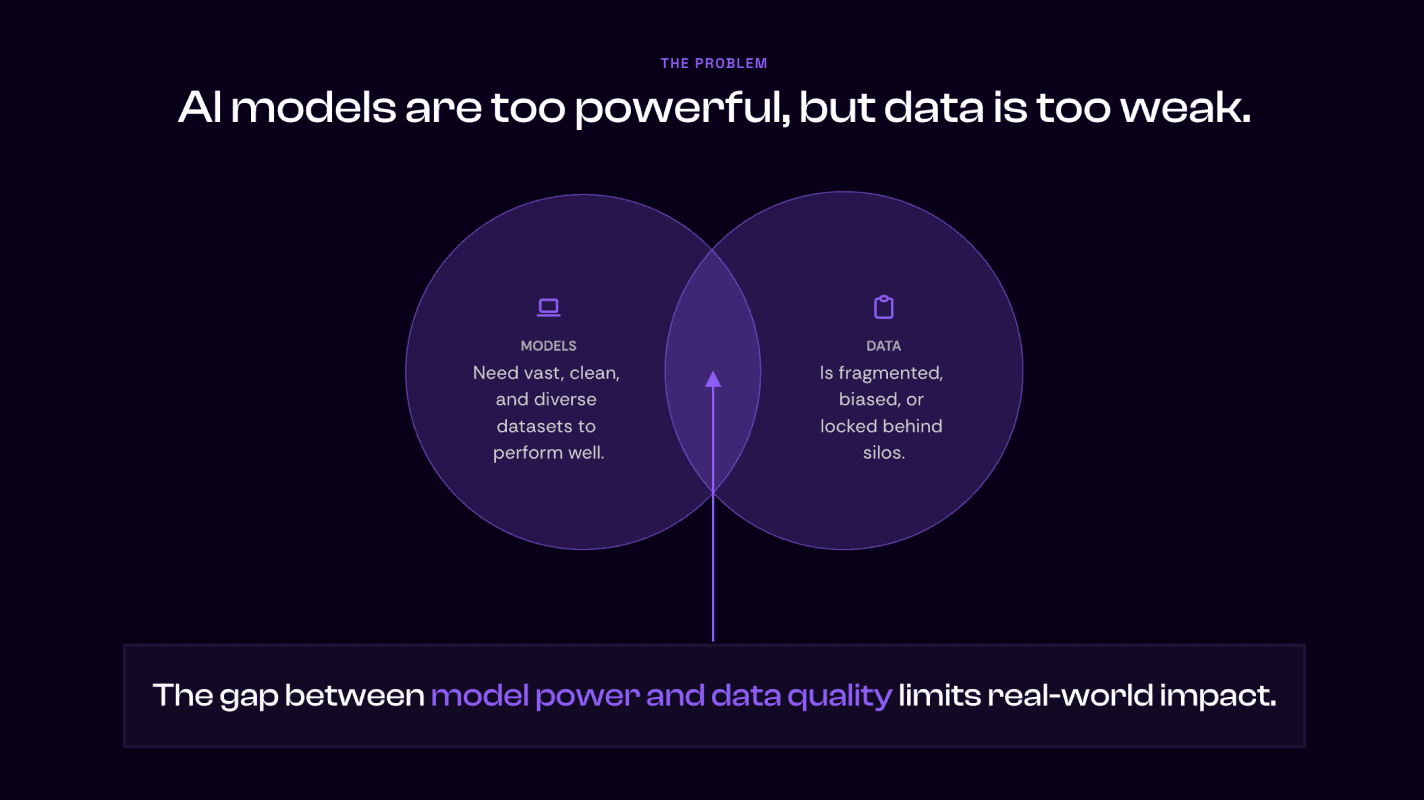 THE PROBLEM

AI models are too powerful, but data is too weak.

MODELS
Need vast, clean, and diverse datasets to perform well.

DATA
Is fragmented, biased, or locked behind silos.

The gap between model power and data quality limits real-world impact.